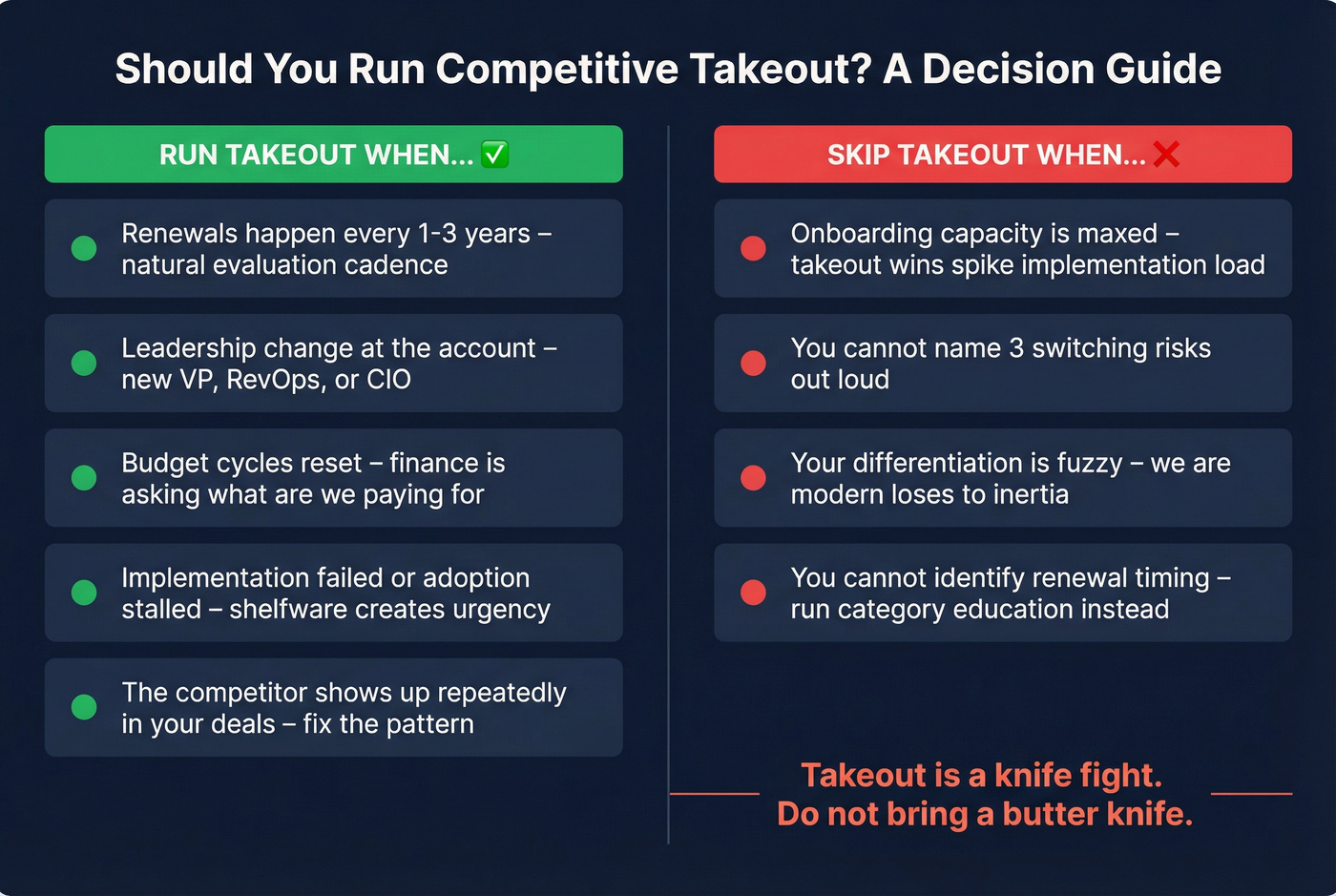 Should You Run Competitive Takeout? A Decision Guide

RUN TAKEOUT WHEN... ✅

Renewals happen every 1-3 years – natural evaluation cadence

Leadership change at the account – new VP, RevOps, or CIO

Budget cycles reset – finance is asking what are we paying for

Implementation failed or adoption stalled – shelfware creates urgency

The competitor shows up repeatedly in your deals – fix the pattern

SKIP TAKEOUT WHEN... ❌

Onboarding capacity is maxed – takeout wins spike implementation load

You cannot name 3 switching risks out loud

Your differentiation is fuzzy – we are modern loses to inertia

You cannot identify renewal timing – run category education instead

Takeout is a knife fight.
Do not bring a butter knife.